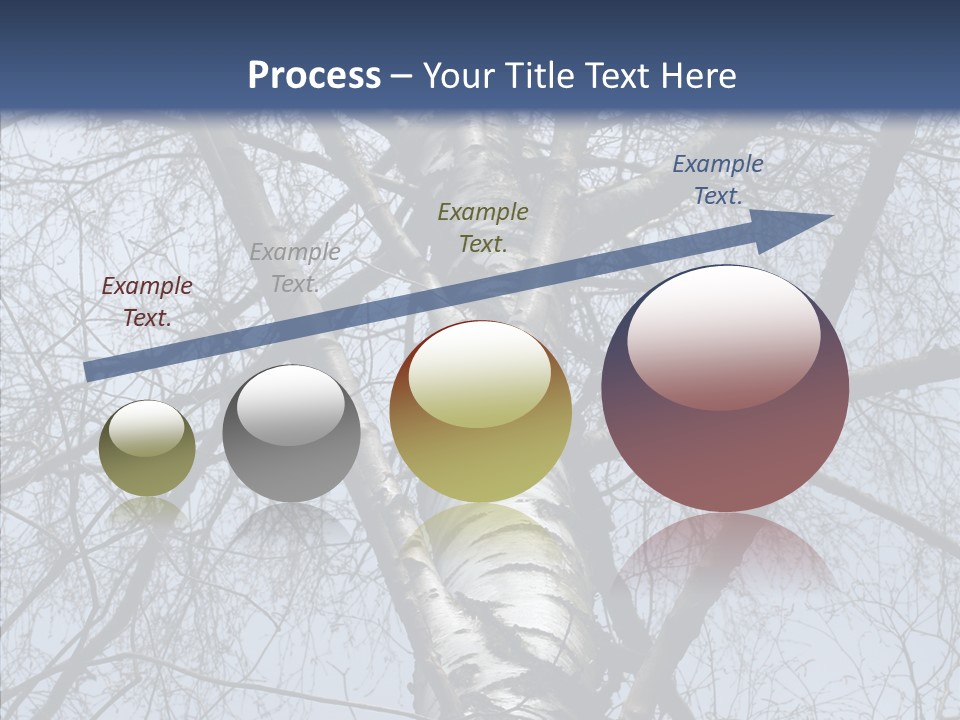 Process – Your Title Text Here

Example Text.

Example Text.

Example Text.

Example Text.